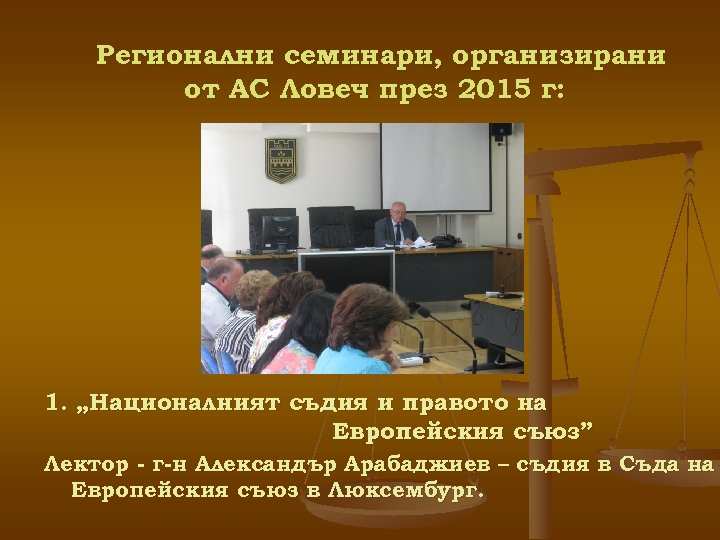 Регионални семинари, организирани от АС Ловеч през 2015 г:

1. „Националният съдия и правото на Европейския съюз”

Лектор - г-н Александър Арабаджиев – съдия в Съда на Европейския съюз в Люксембург.